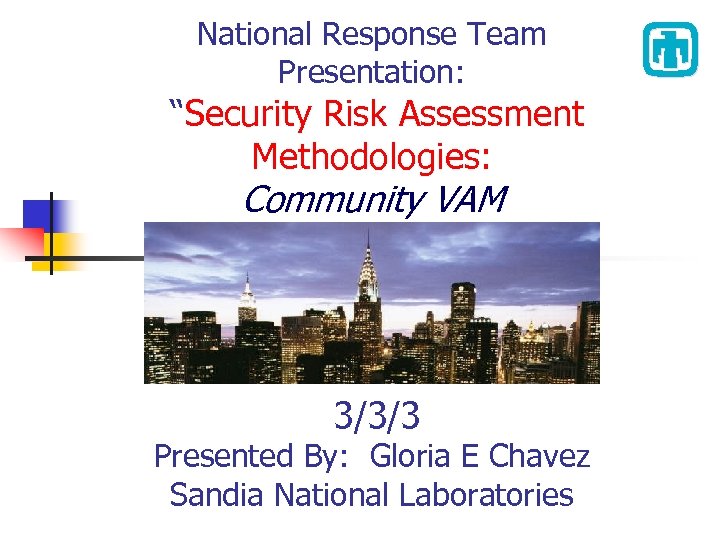 National Response Team Presentation:
“Security Risk Assessment Methodologies:
Community VAM

3/3/3
Presented By: Gloria E Chavez
Sandia National Laboratories